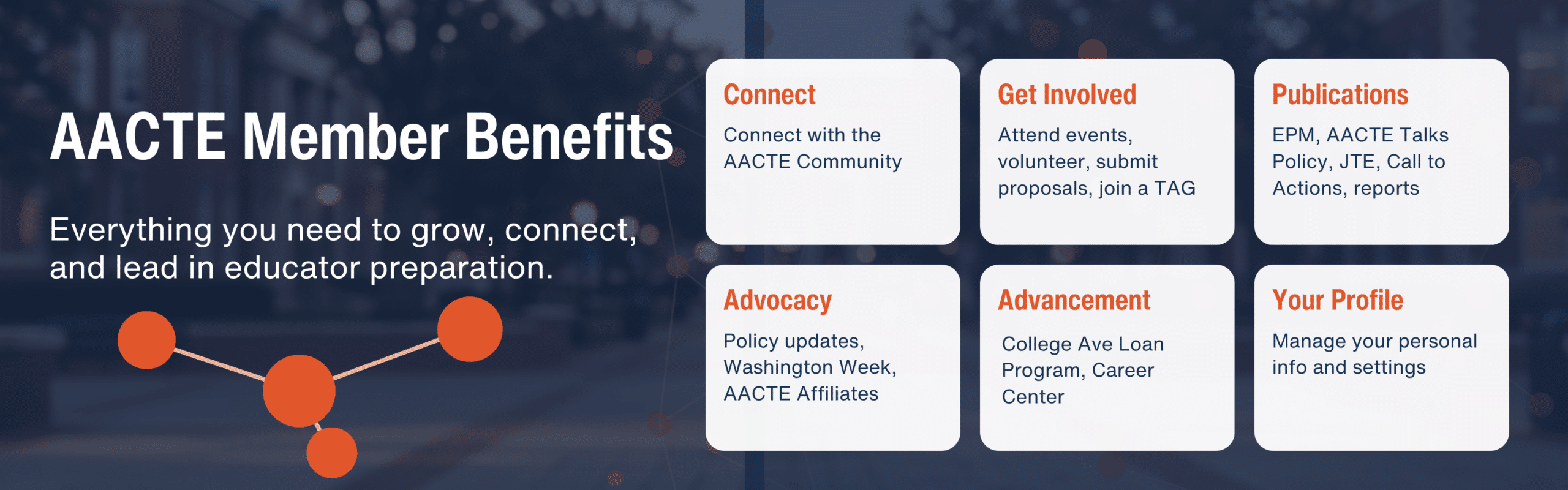 AACTE Member Benefits

Everything you need to grow, connect, and lead in educator preparation.

Connect

Connect with the AACTE Community

Get Involved

Attend events, volunteer, submit proposals, join a TAG

Publications

EPM, AACTE Talks Policy, JTE, Call to Actions, reports

Advocacy

Policy updates, Washington Week, AACTE Affiliates

Advancement

College Ave Loan Program, Career Center

Your Profile

Manage your personal info and settings